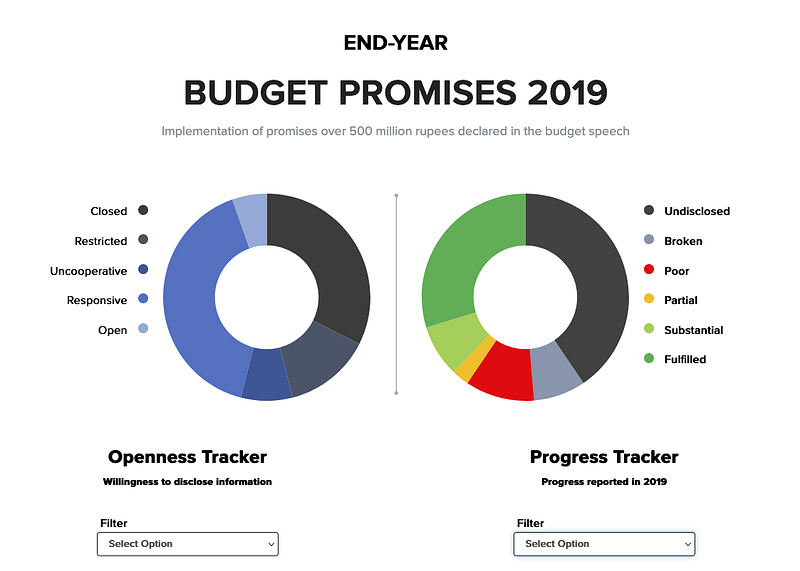 END-YEAR

BUDGET PROMISES 2019

Implementation of promises over 500 million rupees declared in the budget speech

Closed
Restricted
Uncooperative
Responsive
Open

Undisclosed
Broken
Poor
Partial
Substantial
Fulfilled

Openness Tracker

Willingness to disclose information

Filter

Select Option

Progress Tracker

Progress reported in 2019

Filter

Select Option